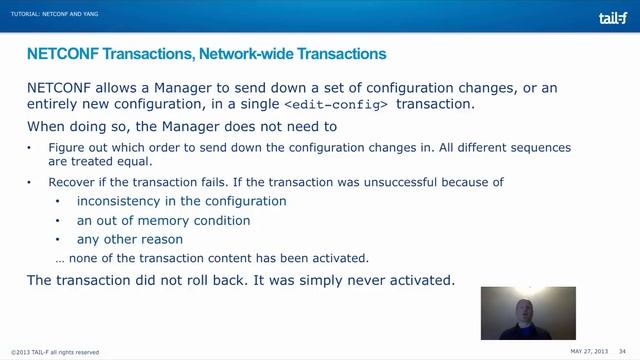 TUTORIAL: NETCONF AND YANG

tail-f

NETCONF Transactions, Network-wide Transactions

NETCONF allows a Manager to send down a set of configuration changes, or an entirely new configuration, in a single <edit-config> transaction.

When doing so, the Manager does not need to

• Figure out which order to send down the configuration changes in. All different sequences are treated equal.

• Recover if the transaction fails. If the transaction was unsuccessful because of

• inconsistency in the configuration

• an out of memory condition

• any other reason

… none of the transaction content has been activated.

The transaction did not roll back. It was simply never activated.

©2013 TAIL-F all rights reserved

MAY 27, 2013 34